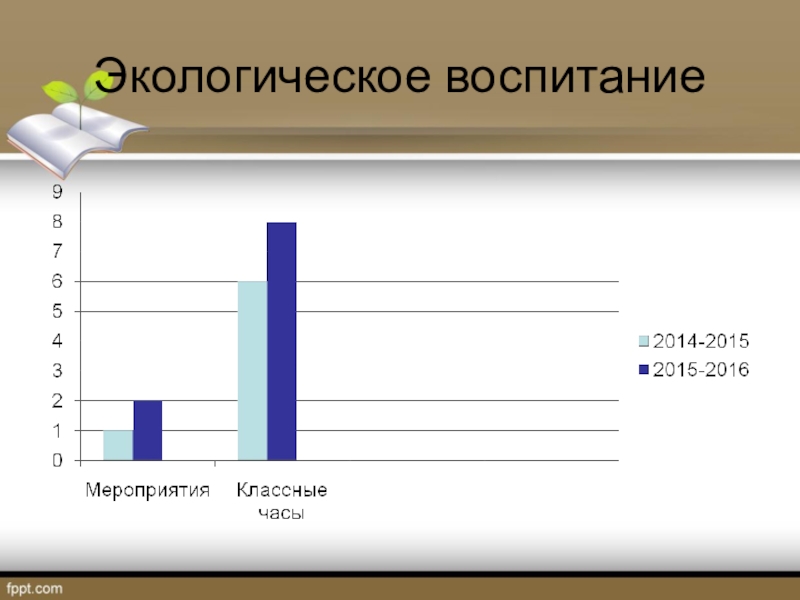 Экологическое воспитание

9
8
7
6
5
4
3
2
1
0

Мероприятия
Классные часы

2014-2015
2015-2016

fppt.com